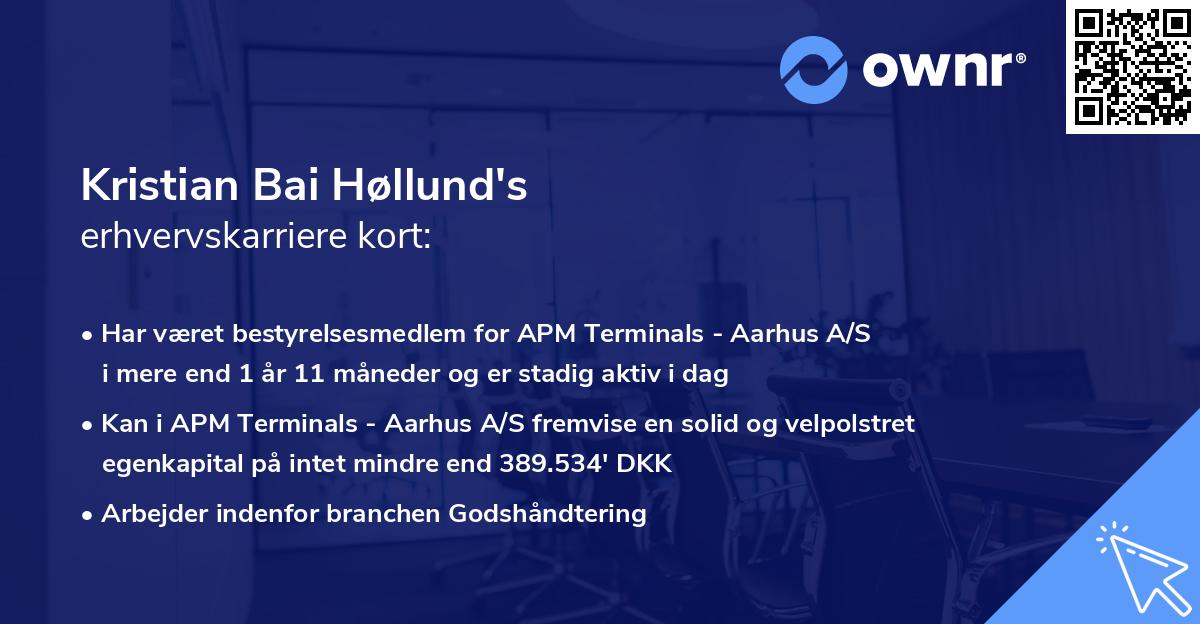 ownr®

Kristian Bai Høllund's
erhvervskarriere kort:

• Har været bestyrelsesmedlem for APM Terminals - Aarhus A/S i mere end 1 år 11 måneder og er stadig aktiv i dag

• Kan i APM Terminals - Aarhus A/S fremvise en solid og velpolstret egenkapital på intet mindre end 389.534' DKK

• Arbejder indenfor branchen Godshåndtering